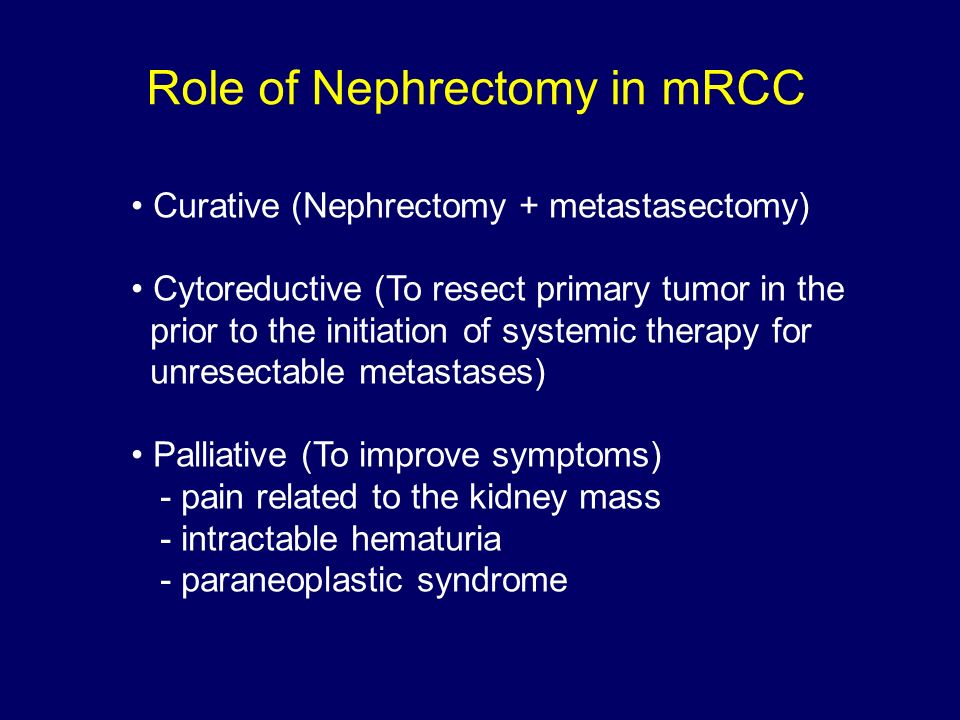 Role of Nephrectomy in mRCC

• Curative (Nephrectomy + metastasectomy)

• Cytoreductive (To resect primary tumor in the prior to the initiation of systemic therapy for unresectable metastases)

• Palliative (To improve symptoms)
- pain related to the kidney mass
- intractable hematuria
- paraneoplastic syndrome